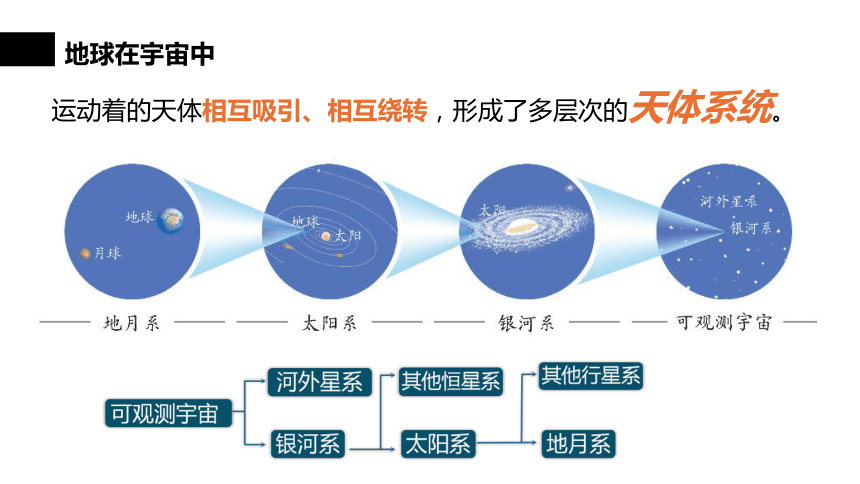 地球在宇宙中

运动着的天体相互吸引、相互绕转，形成了多层次的天体系统。

地球
月球

地球
太阳

太阳

河外星系
银河系

地月系
太阳系
银河系
可观测宇宙

可观测宇宙
河外星系
银河系
其他恒星系
太阳系
其他行星系
地月系